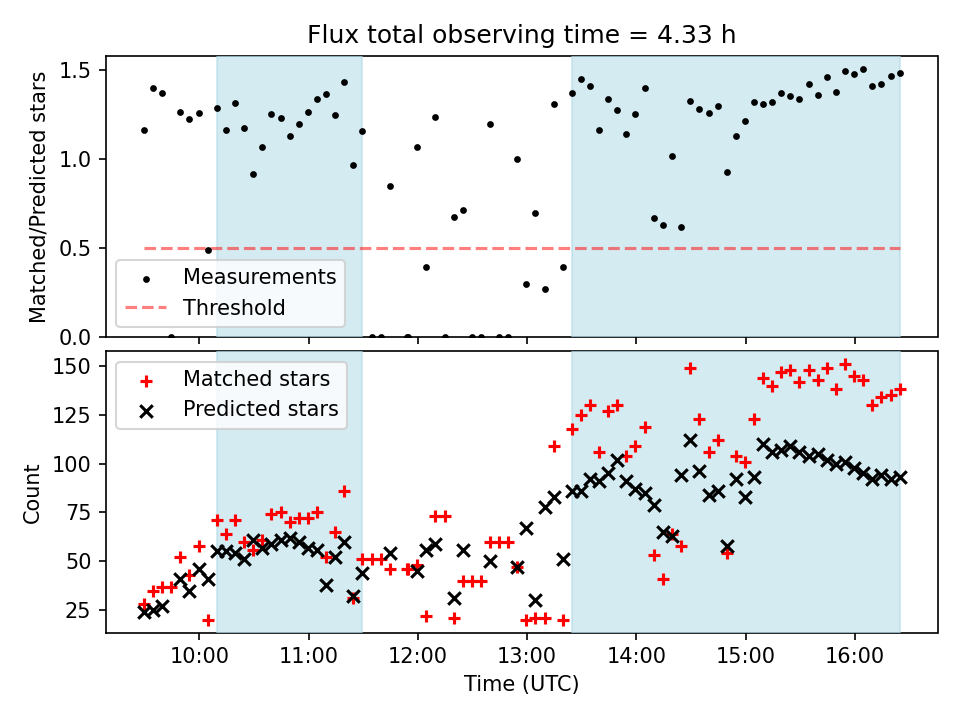 Flux total observing time = 4.33 h

Matched/Predicted stars

1.5
1.0
0.5
0.0

Measurements
Threshold

Count

150
125
100
75
50
25

Matched stars
Predicted stars

10:00
11:00
12:00
13:00
14:00
15:00
16:00

Time (UTC)